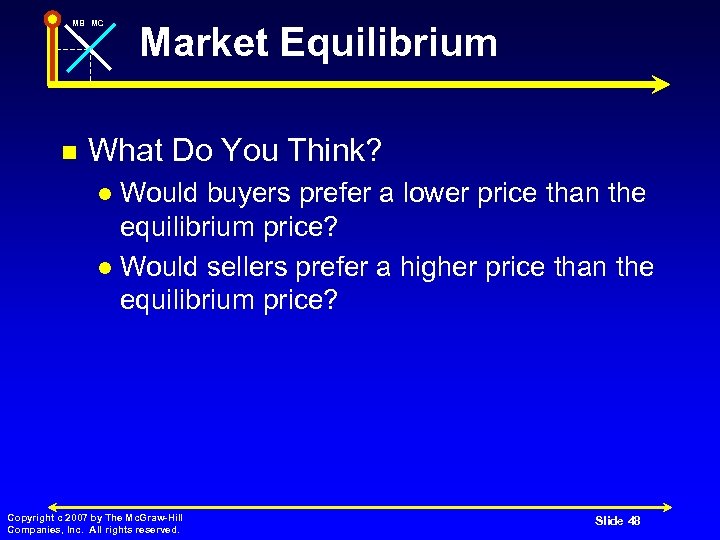 MB MC

Market Equilibrium

What Do You Think?

Would buyers prefer a lower price than the equilibrium price?

Would sellers prefer a higher price than the equilibrium price?

Copyright c 2007 by The McGraw-Hill Companies, Inc. All rights reserved.

Slide 48